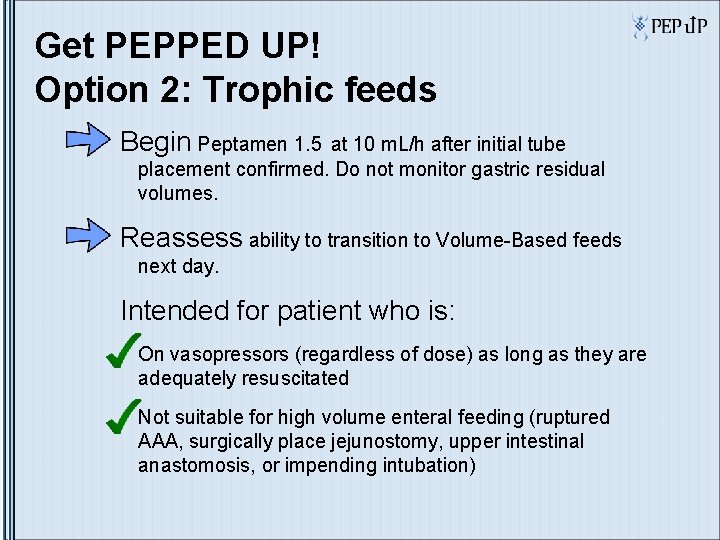 PEP UP

Get PEPPED UP!
Option 2: Trophic feeds

Begin Peptamen 1.5 at 10 mL/h after initial tube placement confirmed. Do not monitor gastric residual volumes.

Reassess ability to transition to Volume-Based feeds next day.

Intended for patient who is:

On vasopressors (regardless of dose) as long as they are adequately resuscitated

Not suitable for high volume enteral feeding (ruptured AAA, surgically place jejunostomy, upper intestinal anastomosis, or impending intubation)